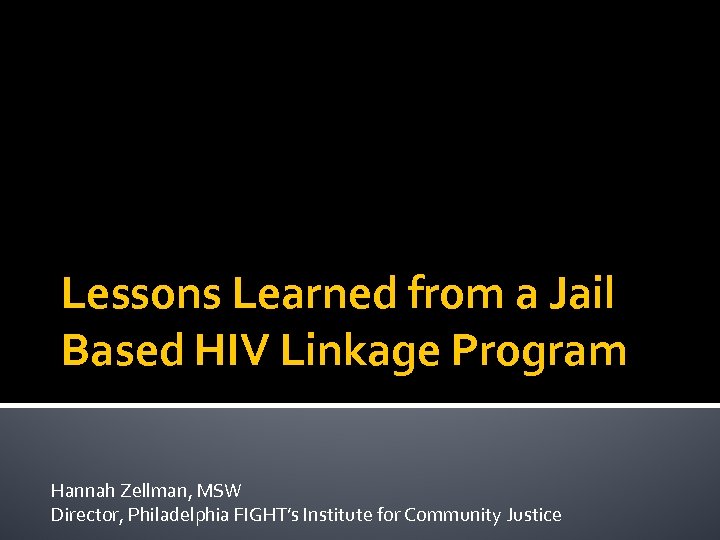 Lessons Learned from a Jail Based HIV Linkage Program

Hannah Zellman, MSW
Director, Philadelphia FIGHT's Institute for Community Justice